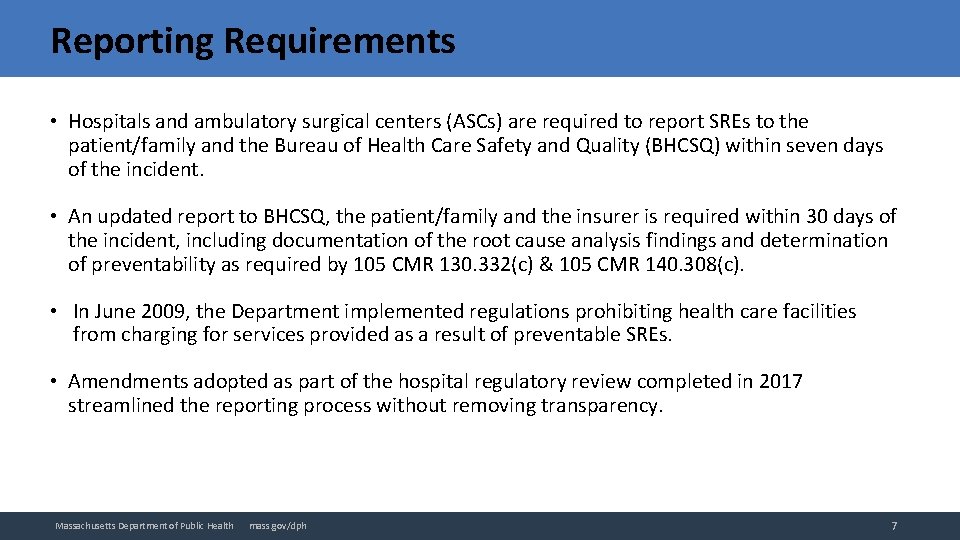 Reporting Requirements

• Hospitals and ambulatory surgical centers (ASCs) are required to report SREs to the patient/family and the Bureau of Health Care Safety and Quality (BHCSQ) within seven days of the incident.

• An updated report to BHCSQ, the patient/family and the insurer is required within 30 days of the incident, including documentation of the root cause analysis findings and determination of preventability as required by 105 CMR 130.332(c) & 105 CMR 140.308(c).

• In June 2009, the Department implemented regulations prohibiting health care facilities from charging for services provided as a result of preventable SREs.

• Amendments adopted as part of the hospital regulatory review completed in 2017 streamlined the reporting process without removing transparency.

Massachusetts Department of Public Health mass.gov/dph

7